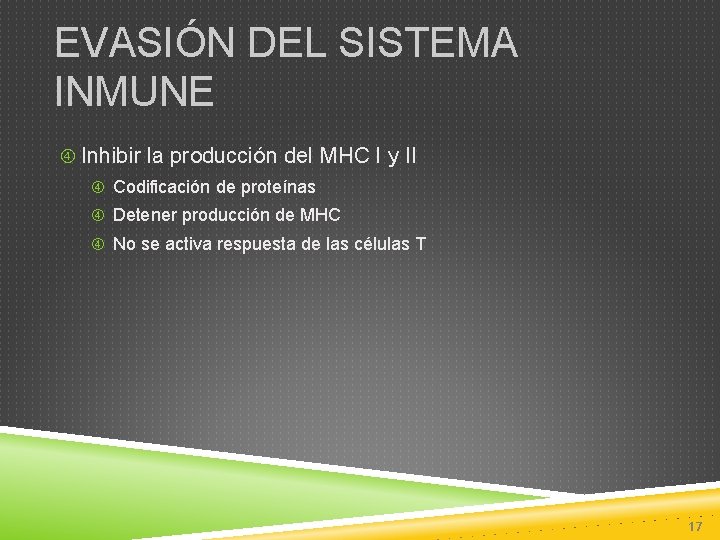 EVASIÓN DEL SISTEMA INMUNE

④ Inhibir la producción del MHC I y II

④ Codificación de proteínas

④ Detener producción de MHC

④ No se activa respuesta de las células T

17